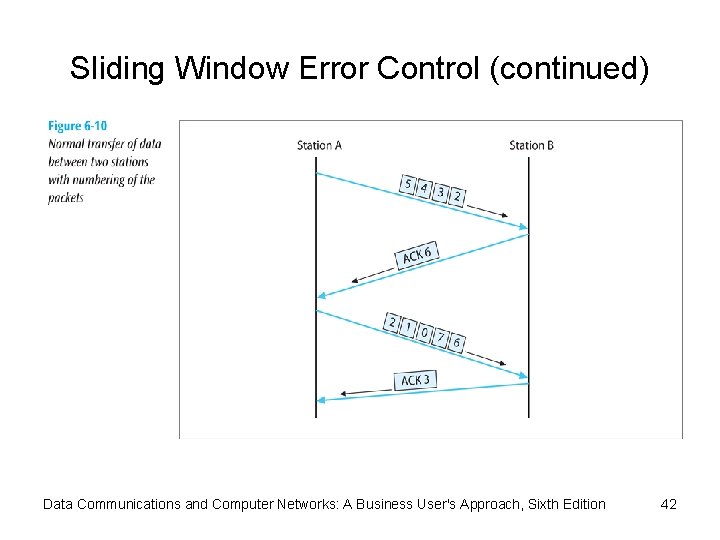 Sliding Window Error Control (continued)

Figure 6-10
Normal transfer of data between two stations with numbering of the packets

Station A

Station B

5 4 3 2

ACK 6

2 1 0 7 6

ACK 3

Data Communications and Computer Networks: A Business User's Approach, Sixth Edition

42